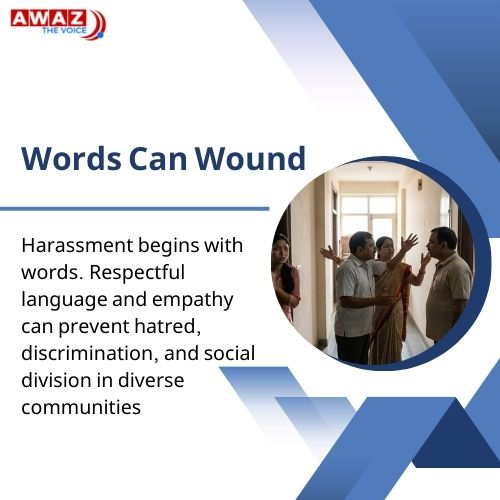 AWAZ
THE VOICE

Words Can Wound

Harassment begins with words. Respectful language and empathy can prevent hatred, discrimination, and social division in diverse communities